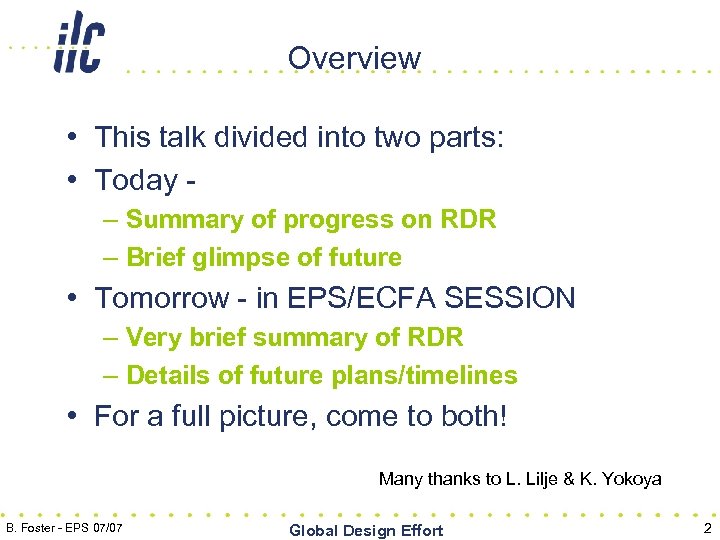 ilc

Overview

• This talk divided into two parts:
• Today -
– Summary of progress on RDR
– Brief glimpse of future
• Tomorrow - in EPS/ECFA SESSION
– Very brief summary of RDR
– Details of future plans/timelines
• For a full picture, come to both!

Many thanks to L. Lilje & K. Yokoya

B. Foster - EPS 07/07

Global Design Effort

2